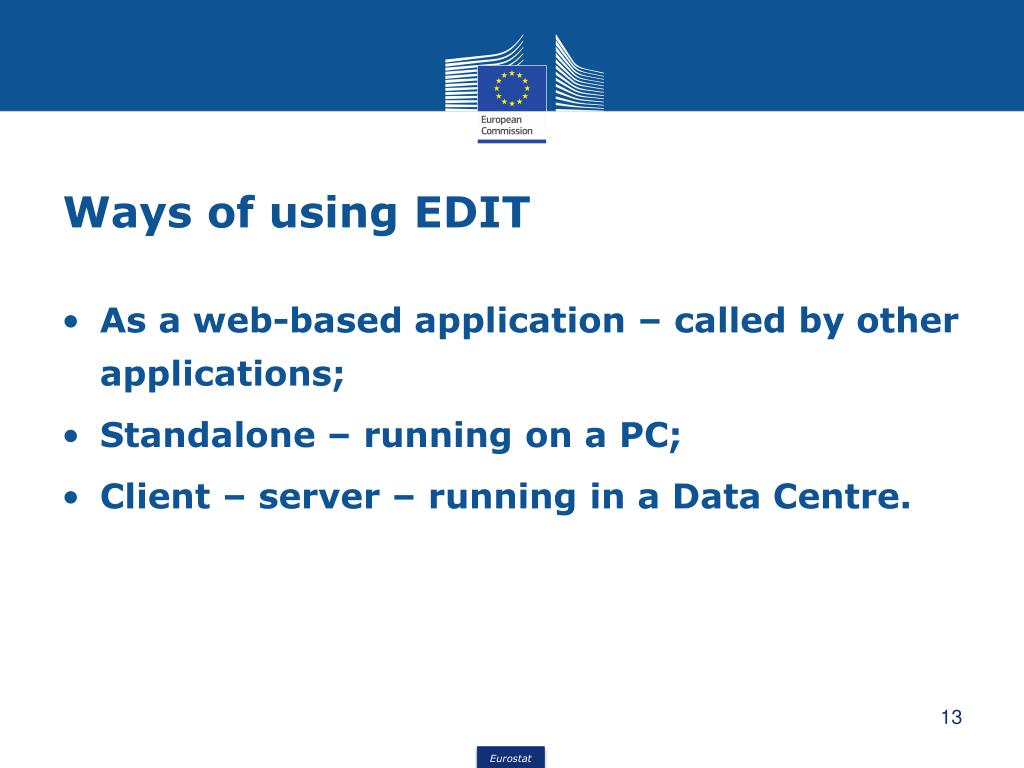 European Commission

Ways of using EDIT

• As a web-based application – called by other applications;
• Standalone – running on a PC;
• Client – server – running in a Data Centre.

13

Eurostat